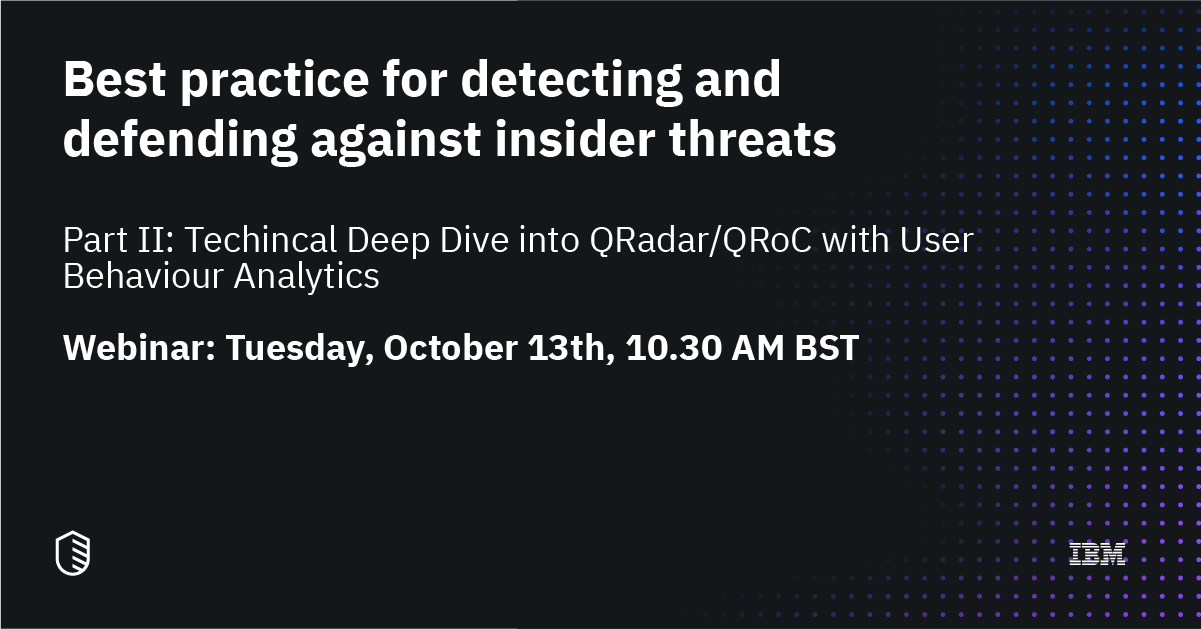 Best practice for detecting and defending against insider threats

Part II: Techincal Deep Dive into QRadar/QRoC with User Behaviour Analytics

Webinar: Tuesday, October 13th, 10.30 AM BST

IBM